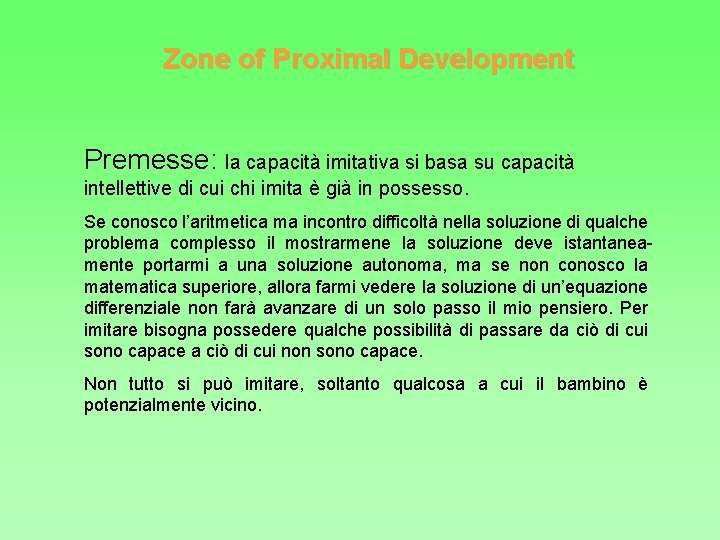 Zone of Proximal Development

Premesse: la capacità imitativa si basa su capacità intellettive di cui chi imita è già in possesso.

Se conosco l'aritmetica ma incontro difficoltà nella soluzione di qualche problema complesso il mostrarmene la soluzione deve istantaneamente portarmi a una soluzione autonoma, ma se non conosco la matematica superiore, allora farmi vedere la soluzione di un'equazione differenziale non farà avanzare di un solo passo il mio pensiero. Per imitare bisogna possedere qualche possibilità di passare da ciò di cui sono capace a ciò di cui non sono capace.

Non tutto si può imitare, soltanto qualcosa a cui il bambino è potenzialmente vicino.